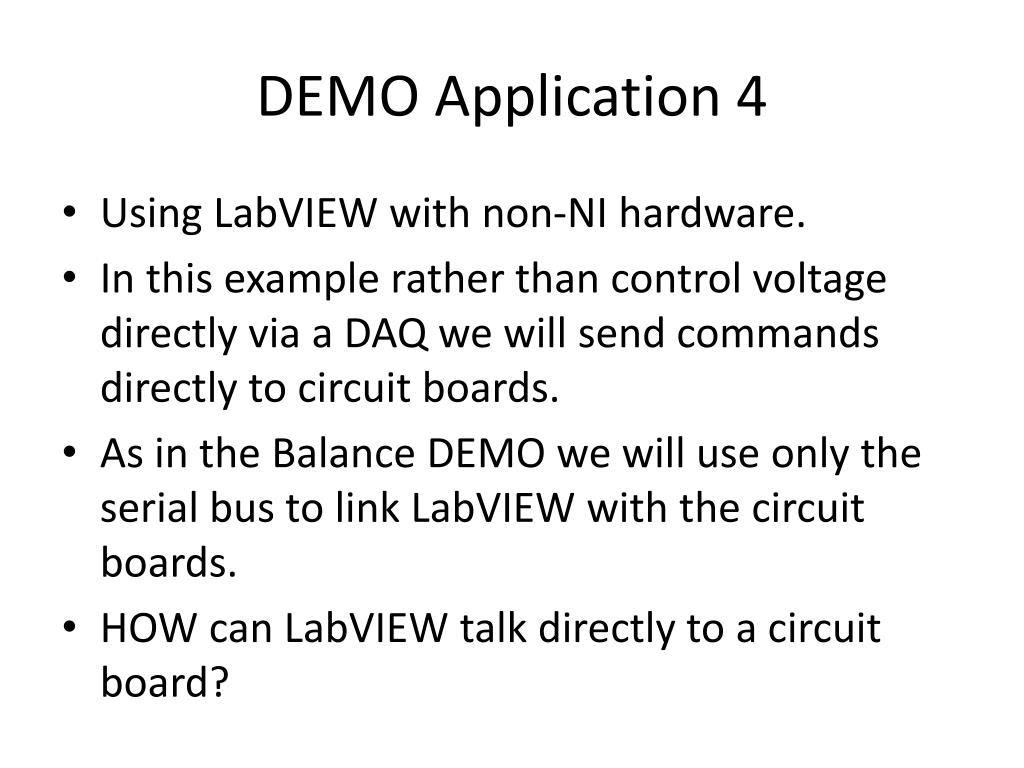 DEMO Application 4

• Using LabVIEW with non-NI hardware.
• In this example rather than control voltage directly via a DAQ we will send commands directly to circuit boards.
• As in the Balance DEMO we will use only the serial bus to link LabVIEW with the circuit boards.
• HOW can LabVIEW talk directly to a circuit board?